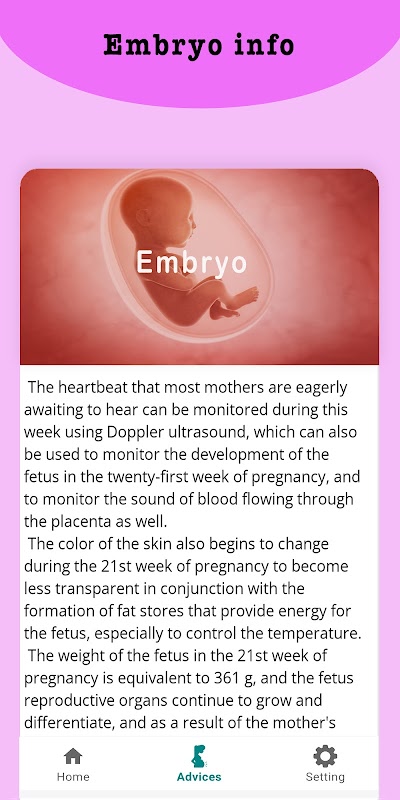 Embryo info

Embryo

The heartbeat that most mothers are eagerly awaiting to hear can be monitored during this week using Doppler ultrasound, which can also be used to monitor the development of the fetus in the twenty-first week of pregnancy, and to monitor the sound of blood flowing through the placenta as well.
The color of the skin also begins to change during the 21st week of pregnancy to become less transparent in conjunction with the formation of fat stores that provide energy for the fetus, especially to control the temperature.
The weight of the fetus in the 21st week of pregnancy is equivalent to 361 g, and the fetus reproductive organs continue to grow and differentiate, and as a result of the mother's

Home
Advices
Setting